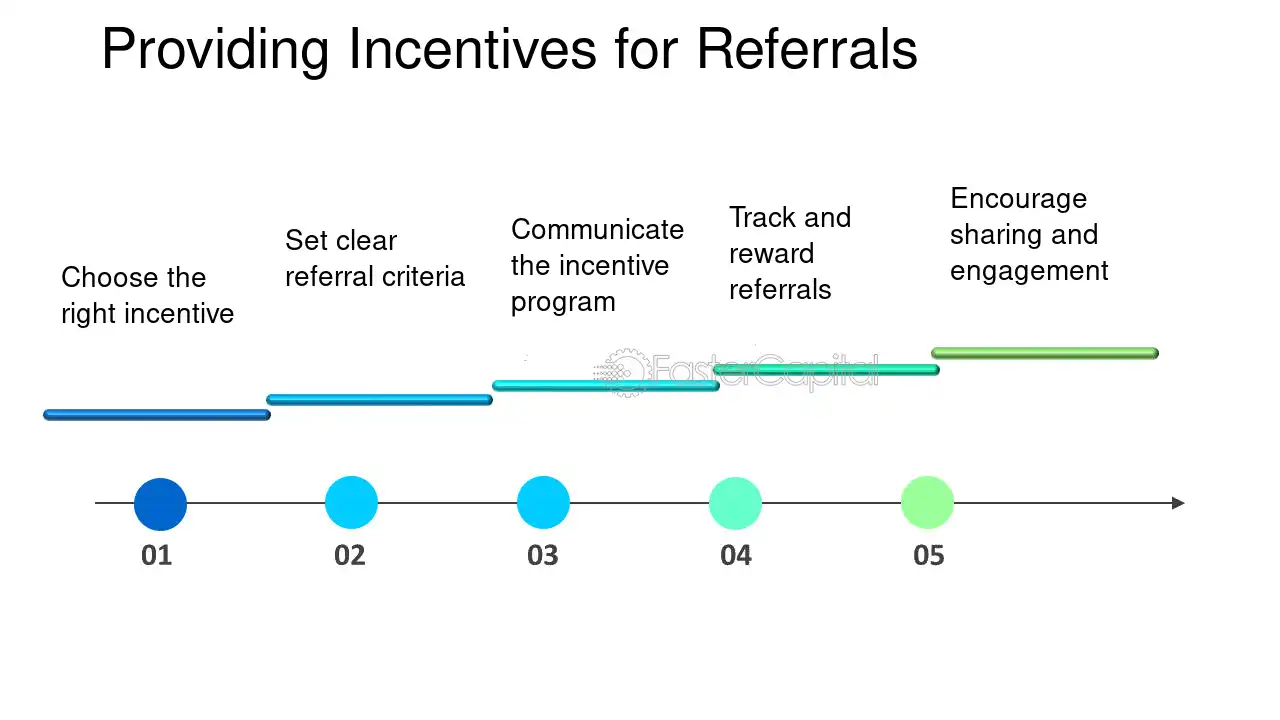 Providing Incentives for Referrals

Choose the right incentive

Set clear referral criteria

Communicate the incentive program

Track and reward referrals

Encourage sharing and engagement

01

02

03

04

05

FasterCapital